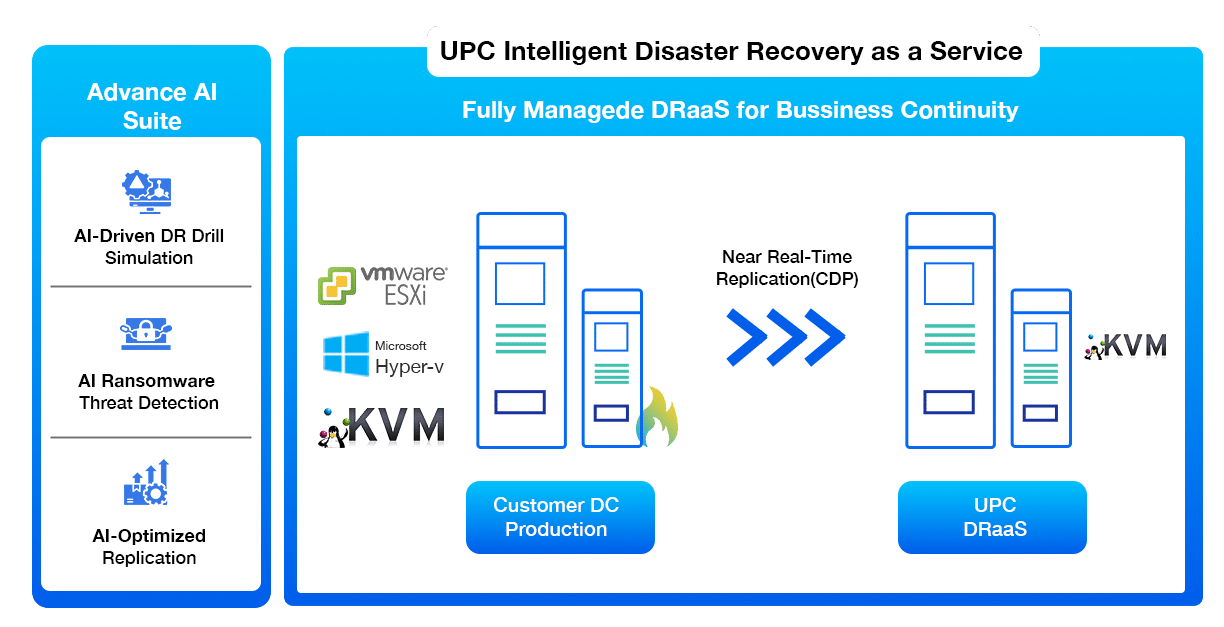 Advance AI Suite

AI-Driven DR Drill Simulation

AI Ransomware Threat Detection

AI-Optimized Replication

UPC Intelligent Disaster Recovery as a Service

Fully Managede DRaaS for Bussiness Continuity

vmware ESXi

Microsoft Hyper-v

KVM

Near Real-Time Replication(CDP)

KVM

Customer DC Production

UPC DRaaS